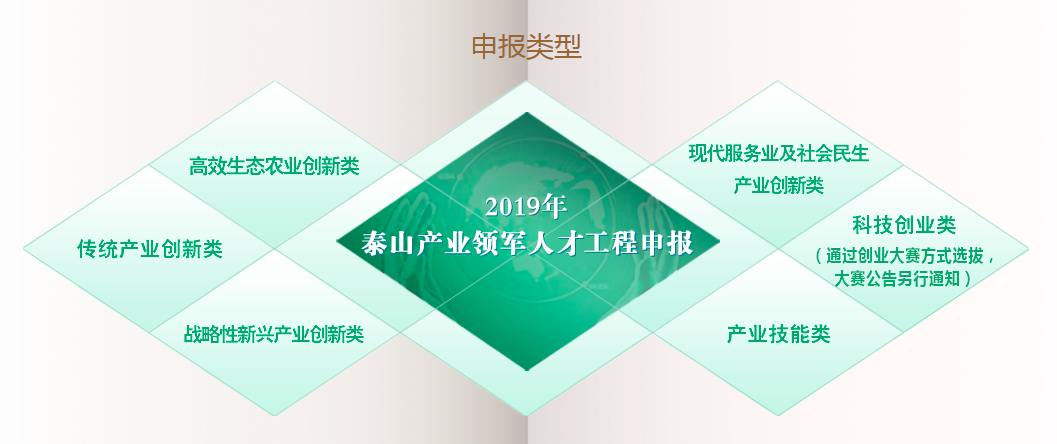 申报类型

高效生态农业创新类

传统产业创新类

战略性新兴产业创新类

2019年
泰山产业领军人才工程申报

现代服务业及社会民生产业创新类

科技创业类
（通过创业大赛方式选拔，大赛公告另行通知）

产业技能类